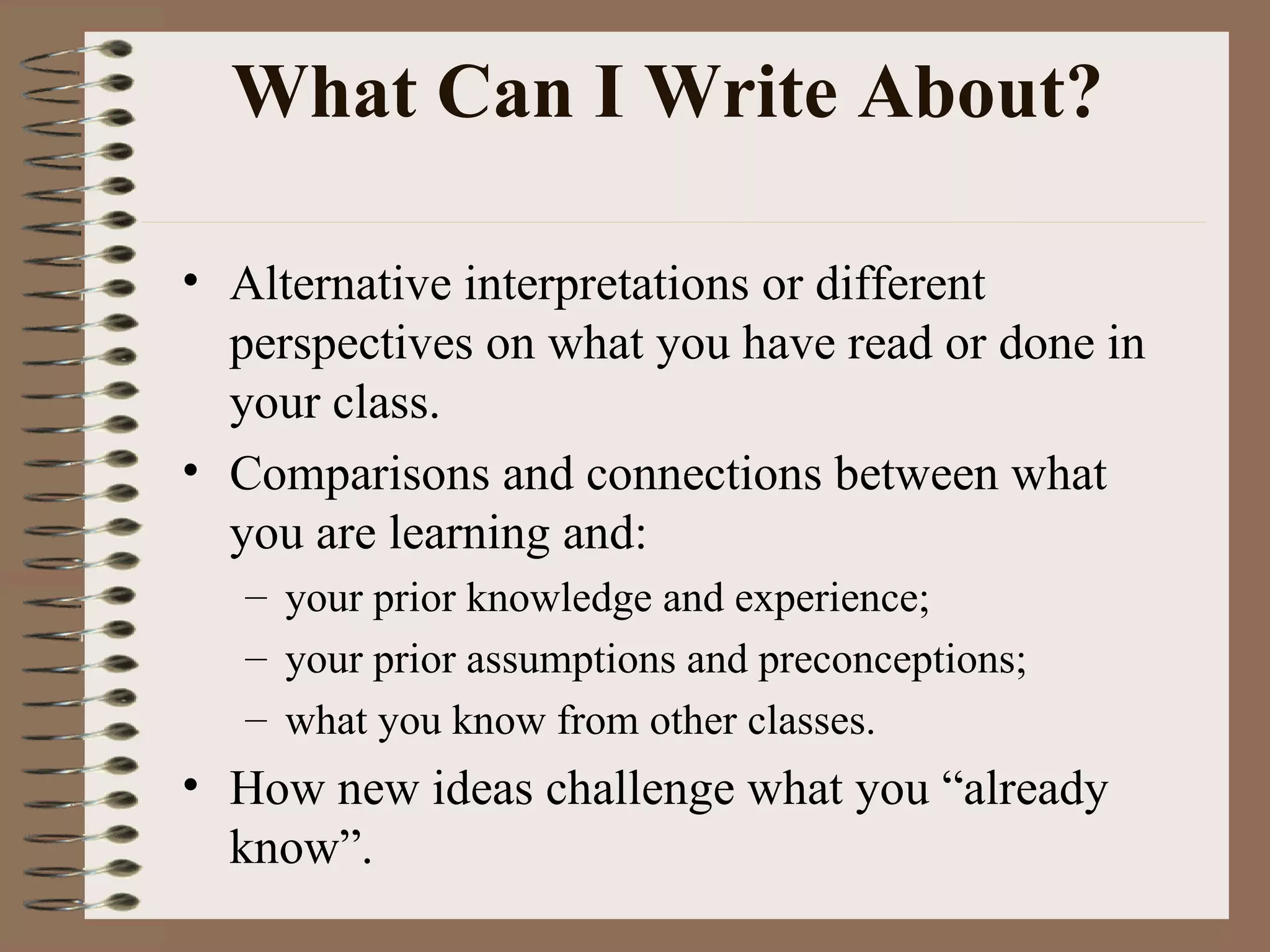 What Can I Write About?

• Alternative interpretations or different perspectives on what you have read or done in your class.
• Comparisons and connections between what you are learning and:
– your prior knowledge and experience;
– your prior assumptions and preconceptions;
– what you know from other classes.
• How new ideas challenge what you “already know”.